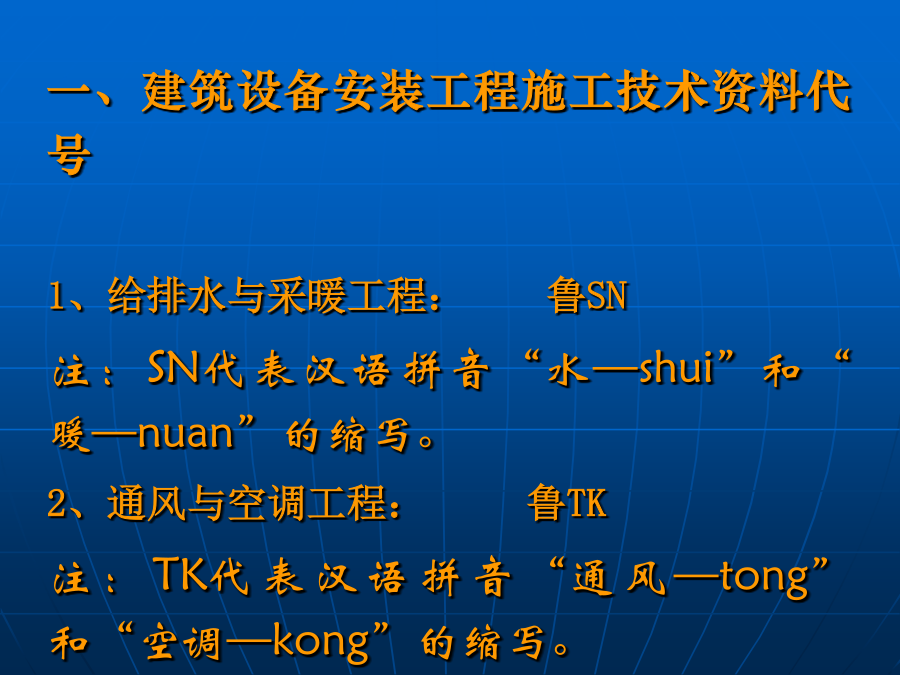 一、建筑设备安装工程施工技术资料代号

1、给排水与采暖工程：　　鲁SN

注：SN代表汉语拼音“水—shui”和“暖—nuan”的缩写。

2、通风与空调工程：　　鲁TK

注：TK代表汉语拼音“通风—tong”和“空调—kong”的缩写。